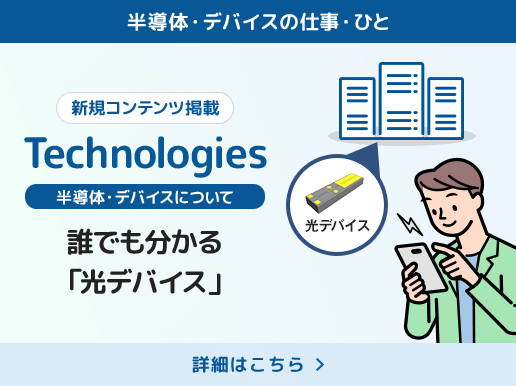 半導体・デバイスの仕事・ひと

新規コンテンツ掲載

Technologies

半導体・デバイスについて

誰でも分かる「光デバイス」

光デバイス

詳細はこちら ＞